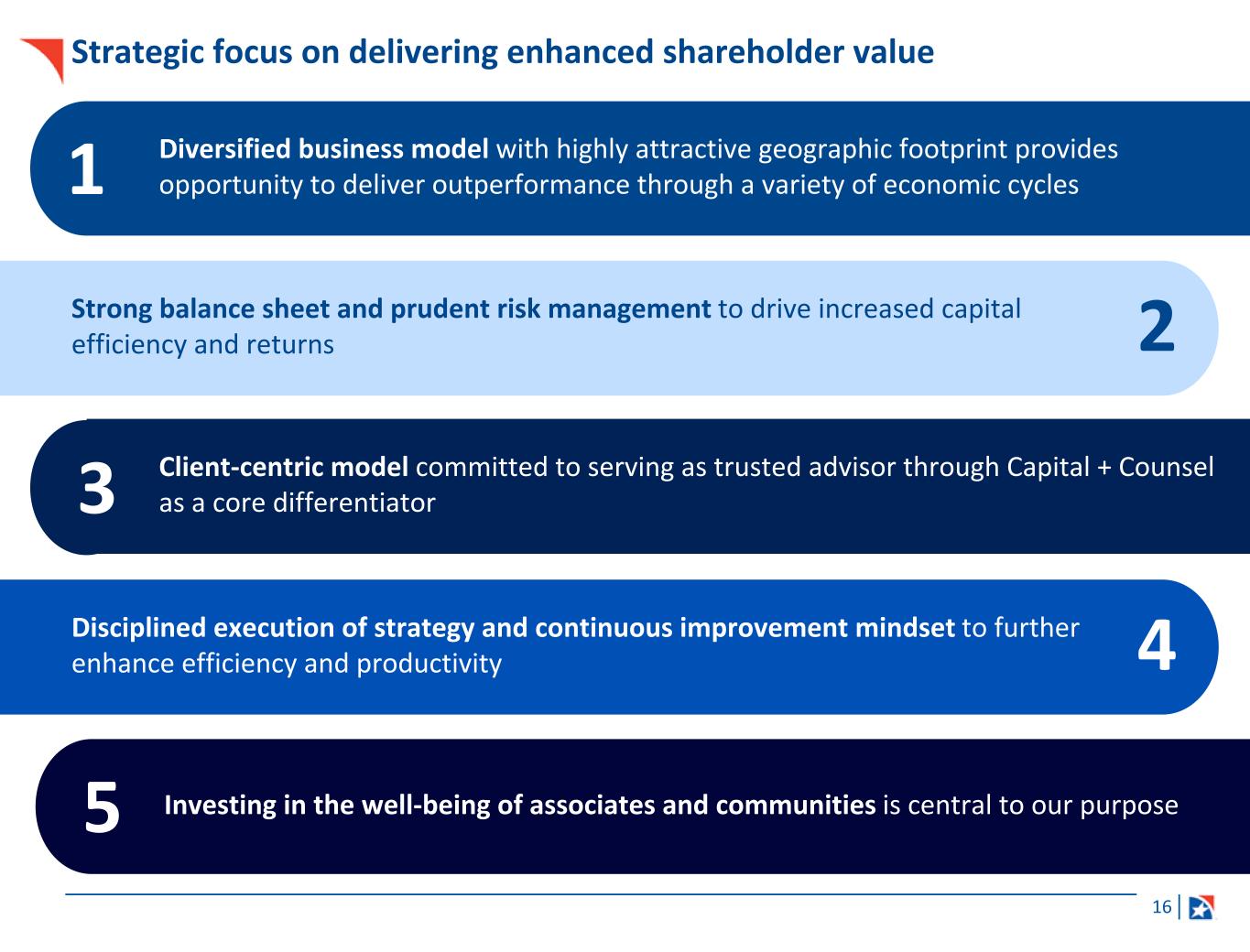 Strategic focus on delivering enhanced shareholder value

1 Diversified business model with highly attractive geographic footprint provides opportunity to deliver outperformance through a variety of economic cycles

Strong balance sheet and prudent risk management to drive increased capital efficiency and returns 2

3 Client-centric model committed to serving as trusted advisor through Capital + Counsel as a core differentiator

Disciplined execution of strategy and continuous improvement mindset to further enhance efficiency and productivity 4

5 Investing in the well-being of associates and communities is central to our purpose

16